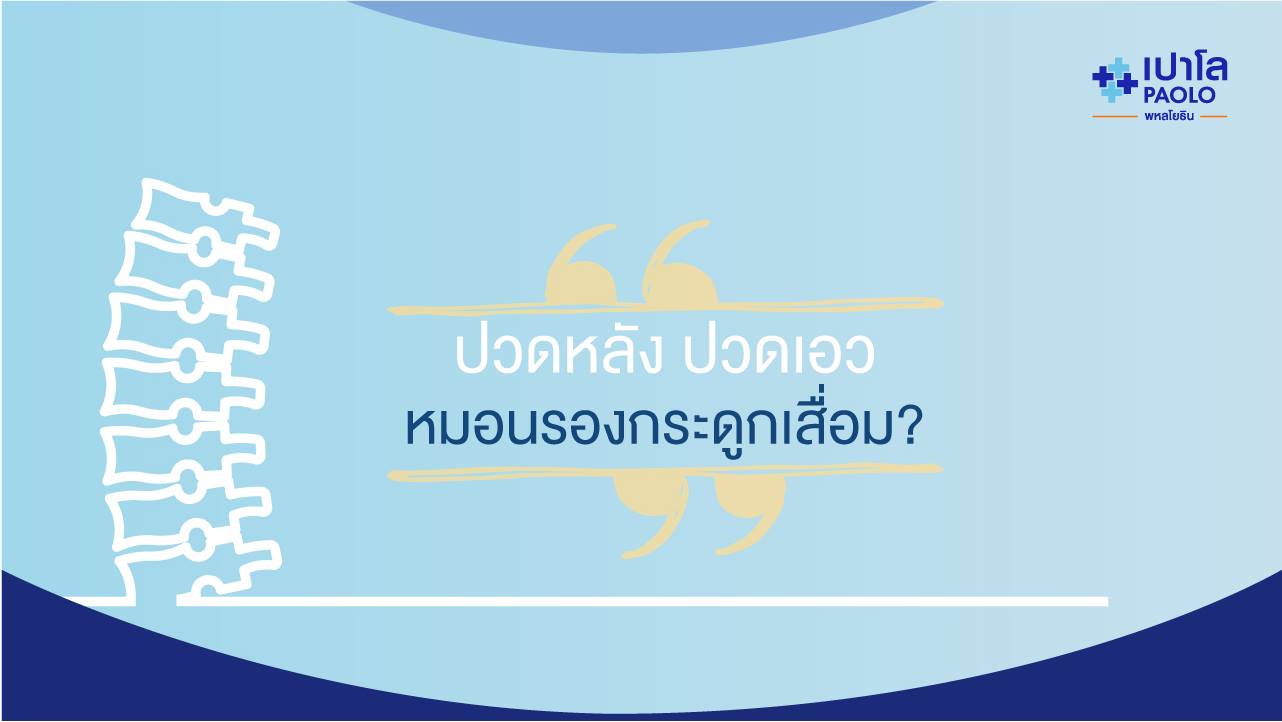 เปาโล
PAOLO
พหลโยธิน

ปวดหลัง ปวดเอว
หมอนรองกระดูกเสื่อม?